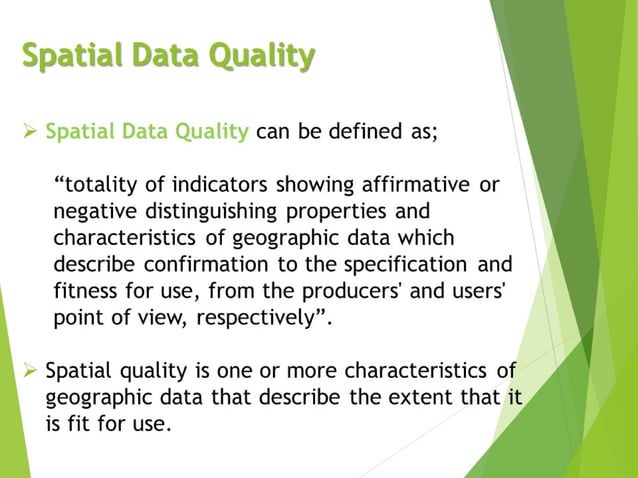 Spatial Data Quality

➢ Spatial Data Quality can be defined as;

“totality of indicators showing affirmative or negative distinguishing properties and characteristics of geographic data which describe confirmation to the specification and fitness for use, from the producers' and users' point of view, respectively”.

➢ Spatial quality is one or more characteristics of geographic data that describe the extent that it is fit for use.